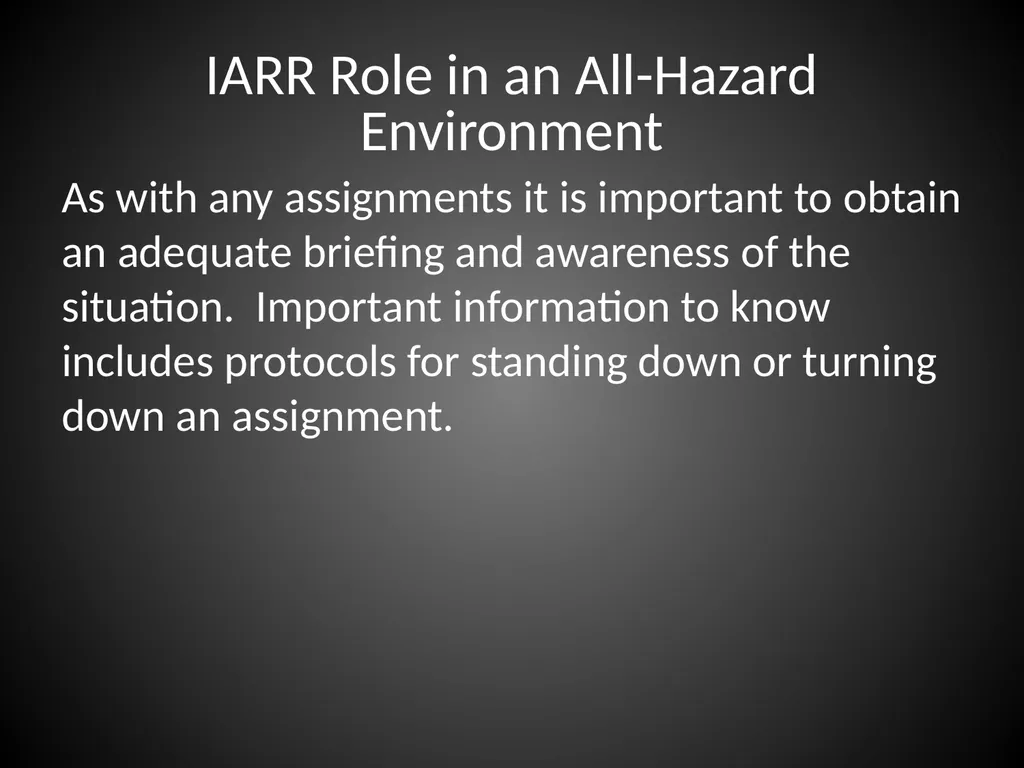 IARR Role in an All-Hazard Environment

As with any assignments it is important to obtain an adequate briefing and awareness of the situation.  Important information to know includes protocols for standing down or turning down an assignment.